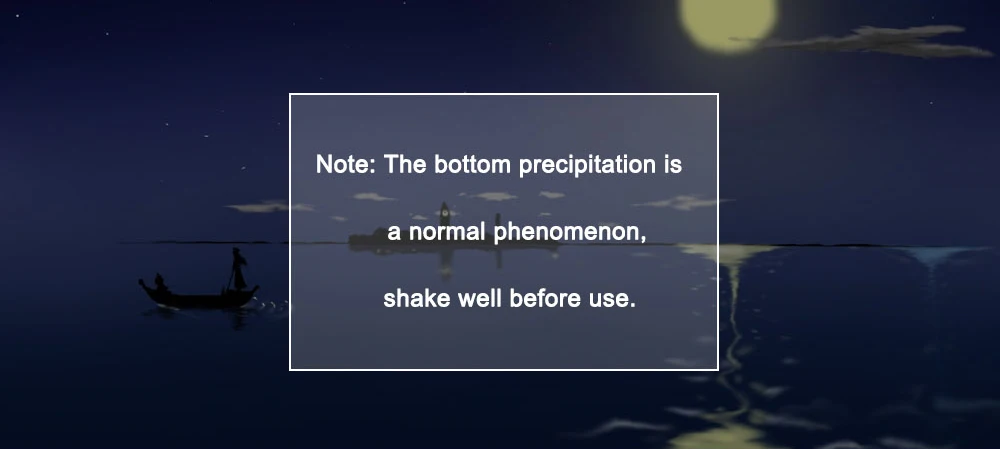 Note: The bottom precipitation is

a normal phenomenon,

shake well before use.